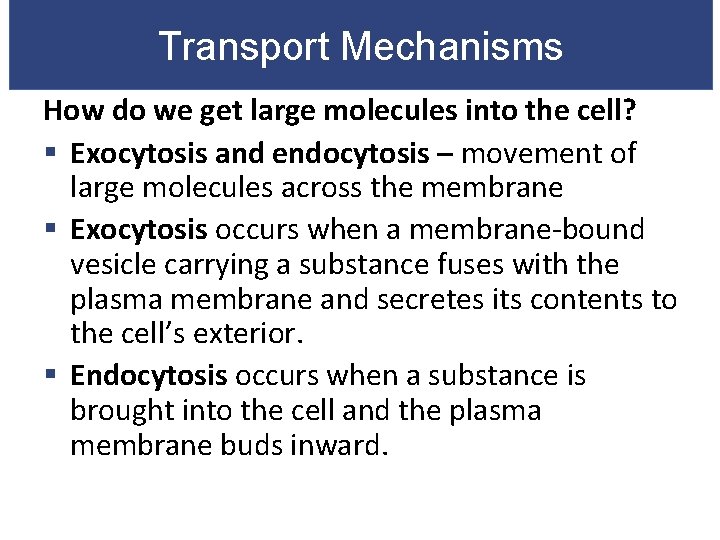 Transport Mechanisms

How do we get large molecules into the cell?

▪ Exocytosis and endocytosis – movement of large molecules across the membrane

▪ Exocytosis occurs when a membrane-bound vesicle carrying a substance fuses with the plasma membrane and secretes its contents to the cell's exterior.

▪ Endocytosis occurs when a substance is brought into the cell and the plasma membrane buds inward.